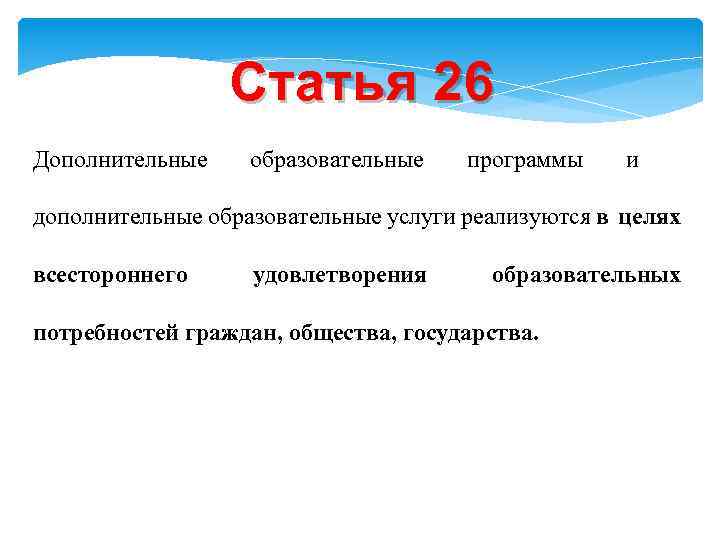 Статья 26

Дополнительные образовательные программы и дополнительные образовательные услуги реализуются в целях всестороннего удовлетворения образовательных потребностей граждан, общества, государства.